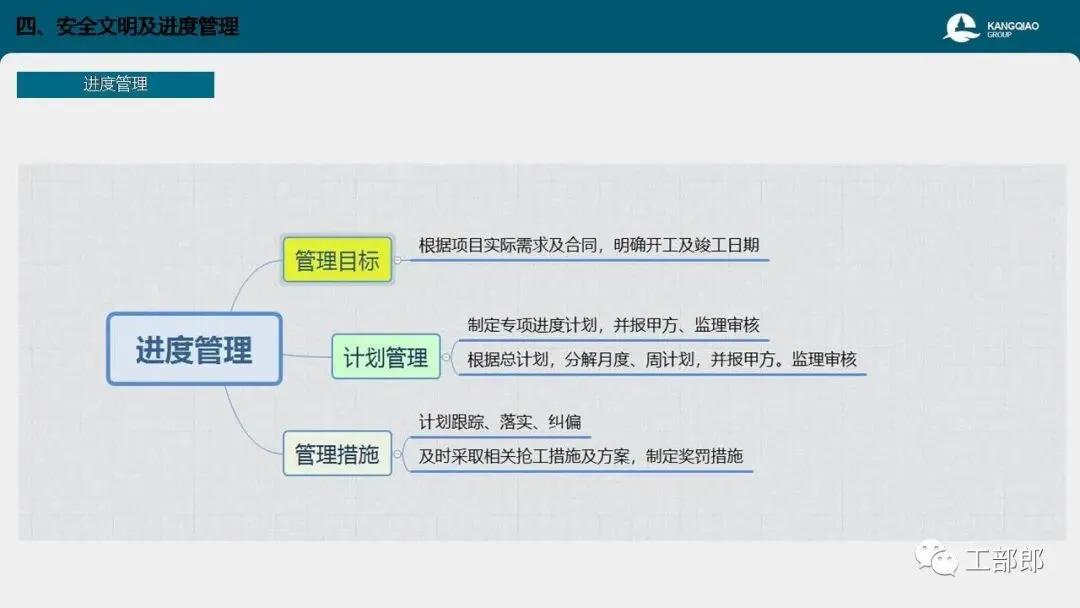 四、安全文明及进度管理

KANGQIAO GROUP

进度管理

进度管理

管理目标

根据项目实际需求及合同，明确开工及竣工日期

计划管理

制定专项进度计划，并报甲方、监理审核

根据总计划，分解月度、周计划，并报甲方。监理审核

管理措施

计划跟踪、落实、纠偏

及时采取相关抢工措施及方案，制定奖罚措施

工部郎